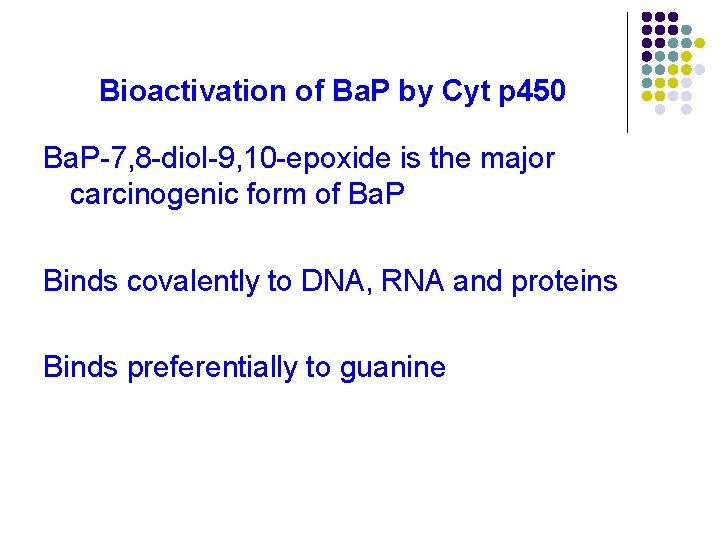 Bioactivation of BaP by Cyt p450

BaP-7,8-diol-9,10-epoxide is the major carcinogenic form of BaP

Binds covalently to DNA, RNA and proteins

Binds preferentially to guanine